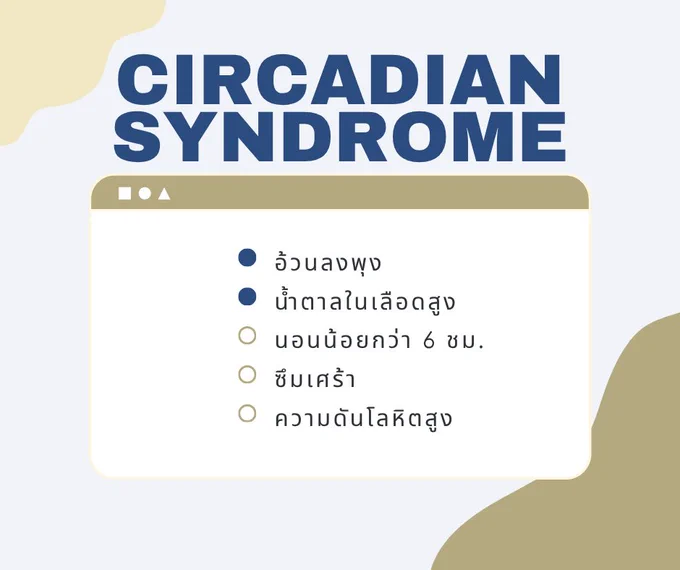 CIRCADIAN SYNDROME

อ้วนลงพุง
น้ำตาลในเลือดสูง
นอนน้อยกว่า 6 ชม.
ซึมเศร้า
ความดันโลหิตสูง